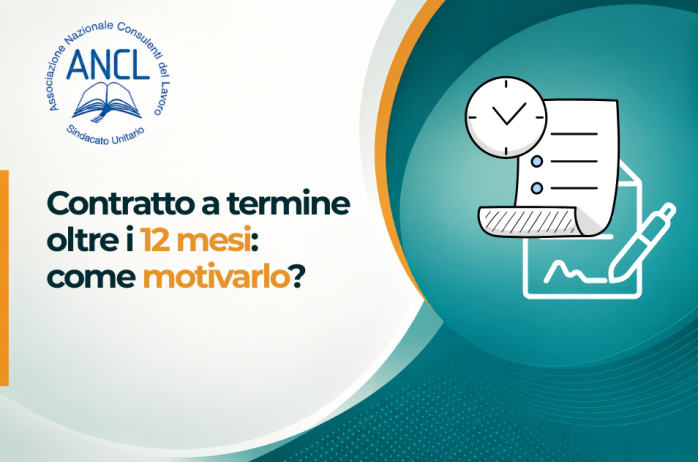 Associazione Nazionale Consulenti del Lavoro
ANCL
Sindacato Unitario

Contratto a termine oltre i 12 mesi: come motivarlo?